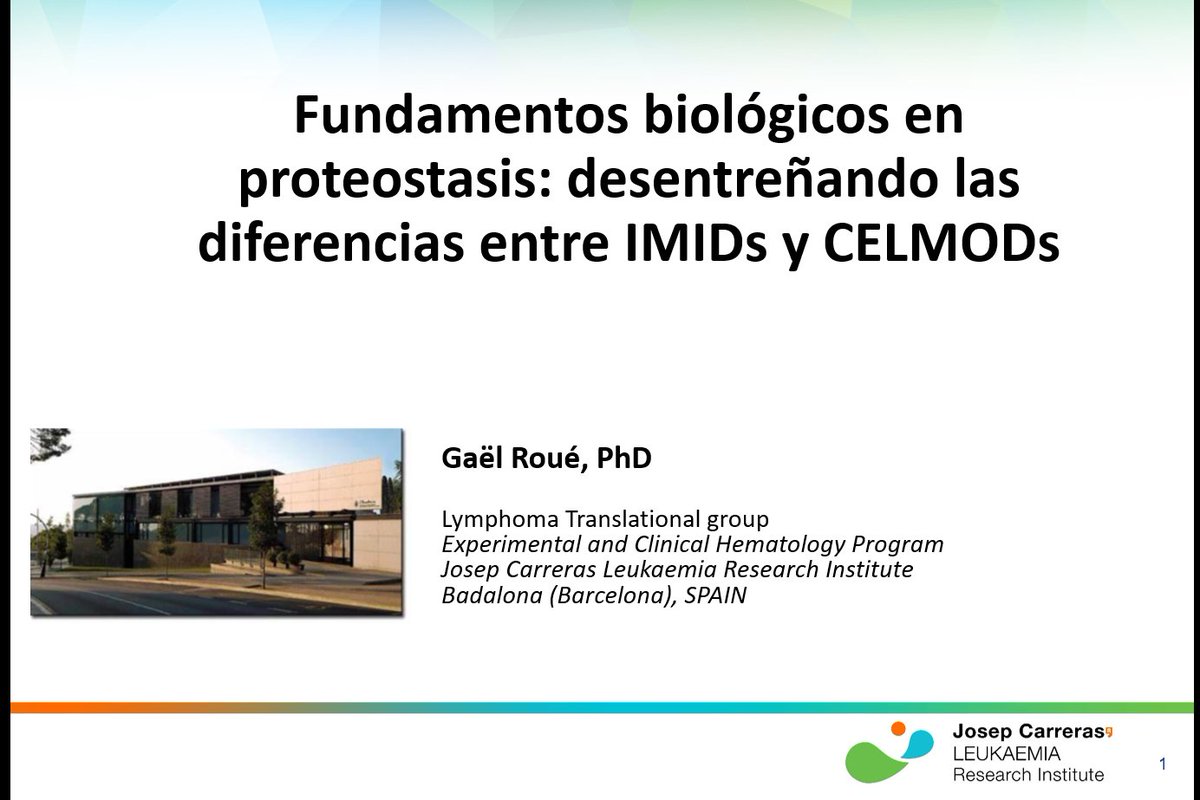 Fundamentos biológicos en proteostasis: desentreñando las diferencias entre IMIDs y CELMODs

Gaël Roué, PhD

Lymphoma Translational group
Experimental and Clinical Hematology Program
Josep Carreras Leukaemia Research Institute
Badalona (Barcelona), SPAIN

Josep Carreras
LEUKAEMIA
Research Institute

1